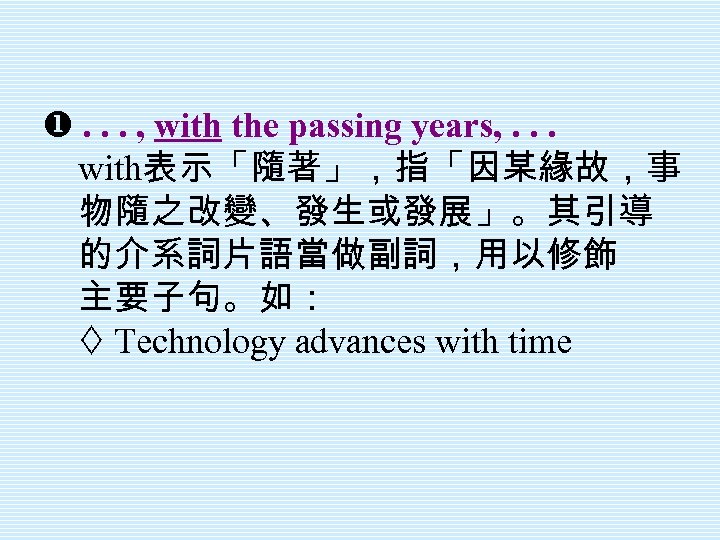 ❶ . . . , with the passing years, . . .
with表示「隨著」，指「因某緣故，事物隨之改變、發生或發展」。其引導的介系詞片語當做副詞，用以修飾主要子句。如：
◊ Technology advances with time